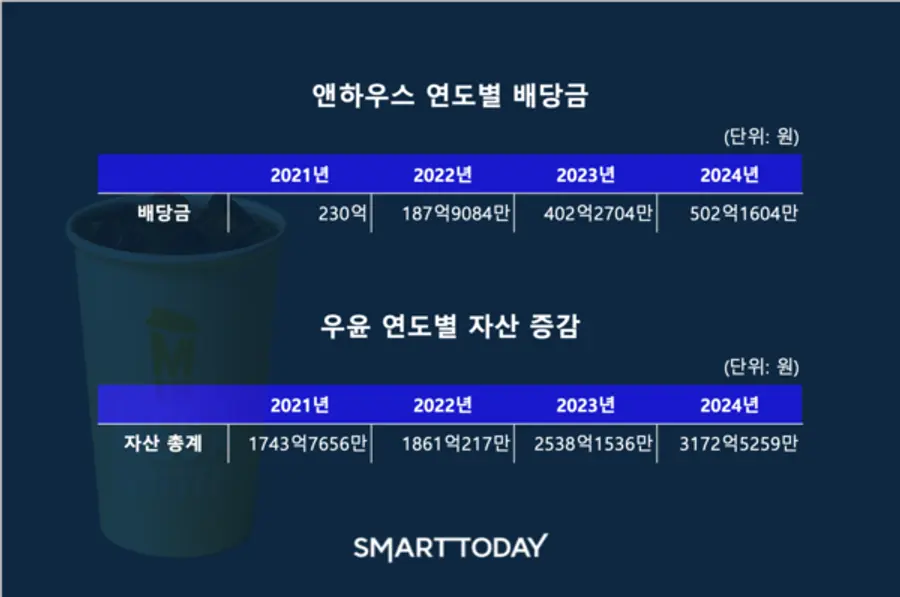 앤하우스 연도별 배당금

(단위: 원)

| | 2021년 | 2022년 | 2023년 | 2024년 |
|---|---|---|---|---|
| 배당금 | 230억 | 187억9084만 | 402억2704만 | 502억1604만 |

우윤 연도별 자산 증감

(단위: 원)

| | 2021년 | 2022년 | 2023년 | 2024년 |
|---|---|---|---|---|
| 자산 총계 | 1743억7656만 | 1861억217만 | 2538억1536만 | 3172억5259만 |

SMARTTODAY